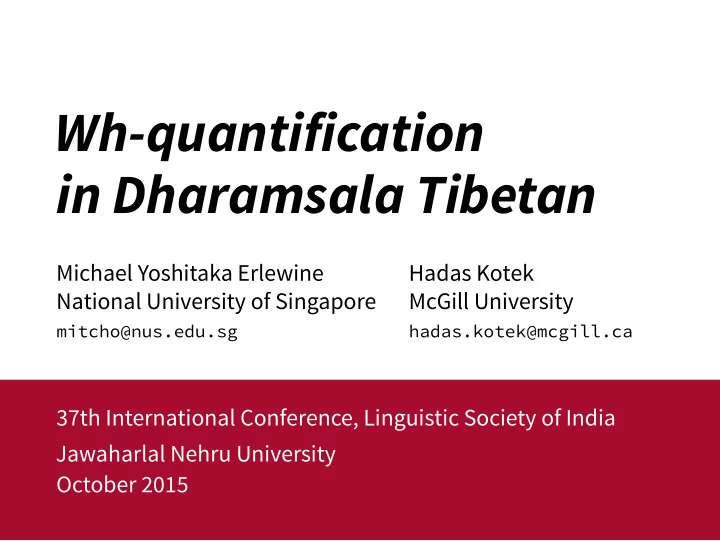 Wh-quantification in Dharamsala Tibetan

Michael Yoshitaka Erlewine
National University of Singapore
mitcho@nus.edu.sg

Hadas Kotek
McGill University
hadas.kotek@mcgill.ca

37th International Conference, Linguistic Society of India
Jawaharlal Nehru University
October 2015